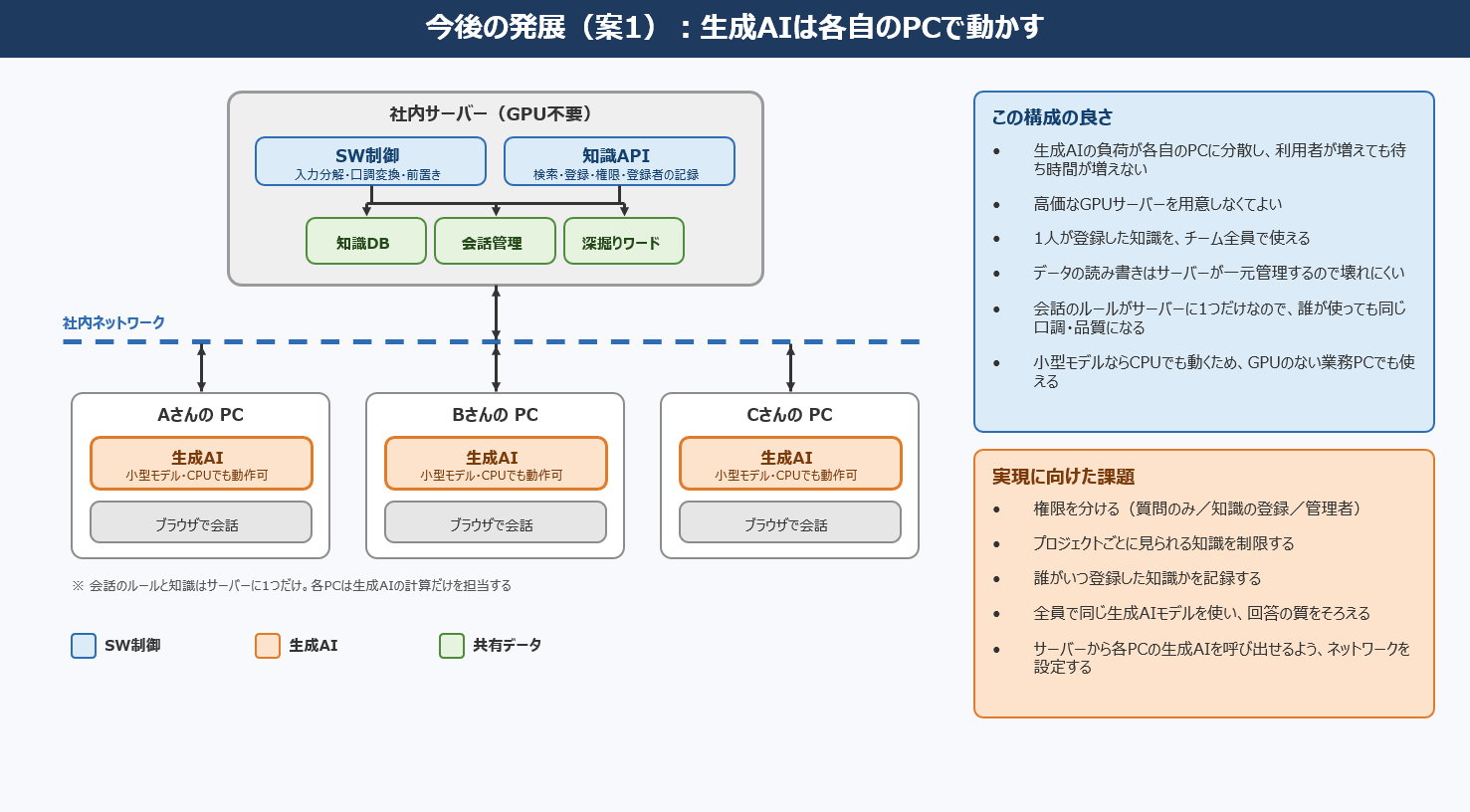 今後の発展（案1）：生成AIは各自のPCで動かす

社内サーバー（GPU不要）

SW制御
入力分解・口調変換・前置き

知識API
検索・登録・権限・登録者の記録

知識DB

会話管理

深掘りワード

社内ネットワーク

Aさんの PC

生成AI
小型モデル・CPUでも動作可

ブラウザで会話

Bさんの PC

生成AI
小型モデル・CPUでも動作可

ブラウザで会話

Cさんの PC

生成AI
小型モデル・CPUでも動作可

ブラウザで会話

※ 会話のルールと知識はサーバーに1つだけ。各PCは生成AIの計算だけを担当する

SW制御

生成AI

共有データ

この構成の良さ

• 生成AIの負荷が各自のPCに分散し、利用者が増えても待ち時間が増えない

• 高価なGPUサーバーを用意しなくてよい

• 1人が登録した知識を、チーム全員で使える

• データの読み書きはサーバーが一元管理するので壊れにくい

• 会話のルールがサーバーに1つだけなので、誰が使っても同じ口調・品質になる

• 小型モデルならCPUでも動くため、GPUのない業務PCでも使える

実現に向けた課題

• 権限を分ける（質問のみ／知識の登録／管理者）

• プロジェクトごとに見られる知識を制限する

• 誰がいつ登録した知識かを記録する

• 全員で同じ生成AIモデルを使い、回答の質をそろえる

• サーバーから各PCの生成AIを呼び出せるよう、ネットワークを設定する